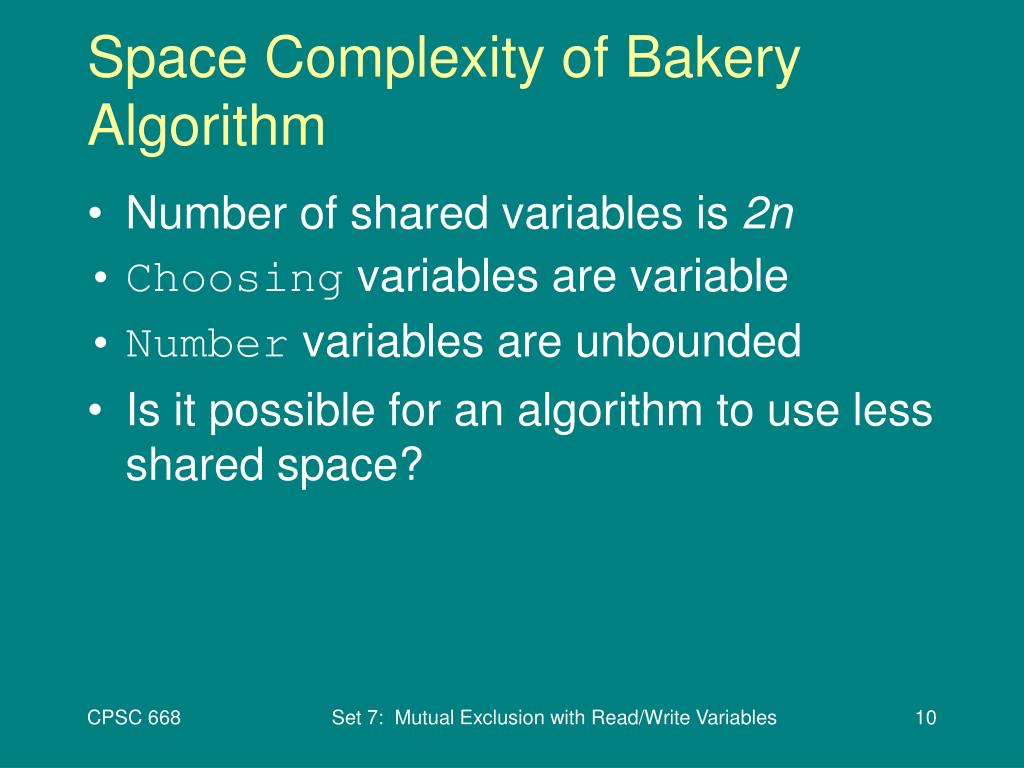 Space Complexity of Bakery Algorithm

• Number of shared variables is $2n$

• Choosing variables are variable

• Number variables are unbounded

• Is it possible for an algorithm to use less shared space?

CPSC 668

Set 7: Mutual Exclusion with Read/Write Variables

10